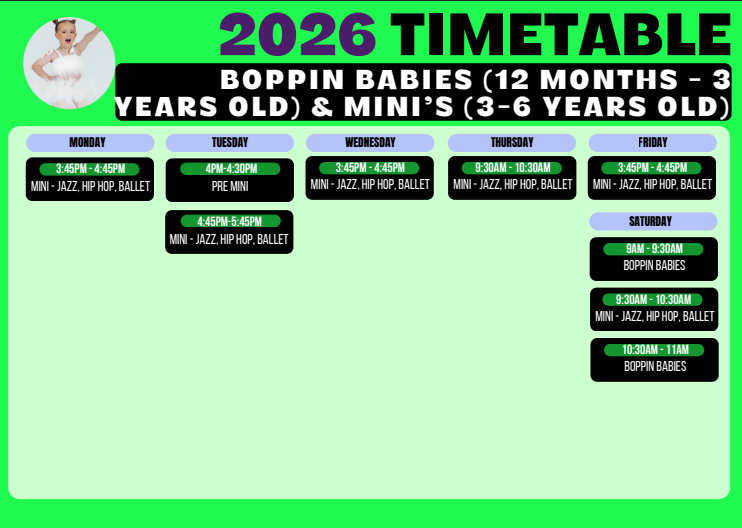 2026 TIMETABLE

BOPPIN BABIES (12 MONTHS - 3 YEARS OLD) & MINI'S (3-6 YEARS OLD)

MONDAY

3:45PM - 4:45PM
MINI - JAZZ, HIP HOP, BALLET

TUESDAY

4PM-4:30PM
PRE MINI

4:45PM-5:45PM
MINI - JAZZ, HIP HOP, BALLET

WEDNESDAY

3:45PM - 4:45PM
MINI - JAZZ, HIP HOP, BALLET

THURSDAY

9:30AM - 10:30AM
MINI - JAZZ, HIP HOP, BALLET

FRIDAY

3:45PM - 4:45PM
MINI - JAZZ, HIP HOP, BALLET

SATURDAY

9AM - 9:30AM
BOPPIN BABIES

9:30AM - 10:30AM
MINI - JAZZ, HIP HOP, BALLET

10:30AM - 11AM
BOPPIN BABIES